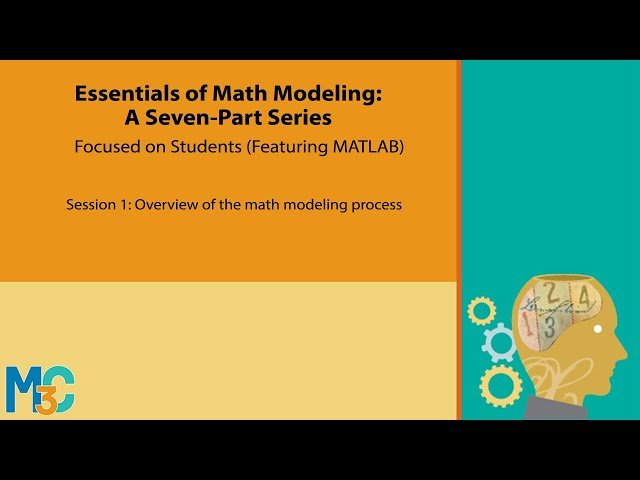 Essentials of Math Modeling: A Seven-Part Series

Focused on Students (Featuring MATLAB)

Session 1: Overview of the math modeling process

M3C

2 4
1 3